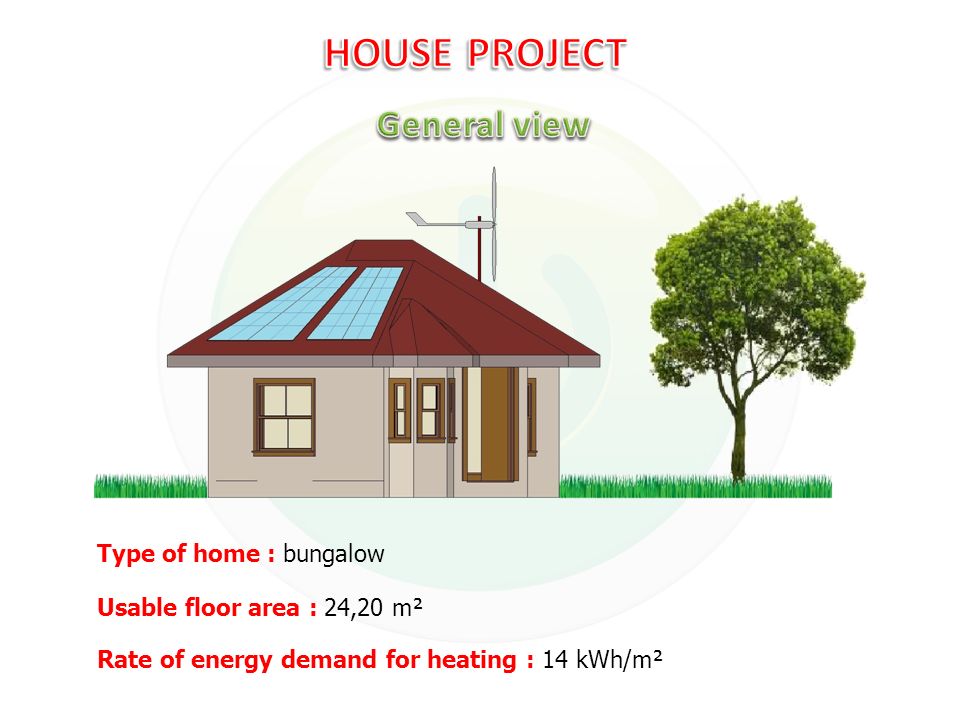 HOUSE PROJECT

General view

Type of home : bungalow

Usable floor area : 24,20 m²

Rate of energy demand for heating : 14 kWh/m²